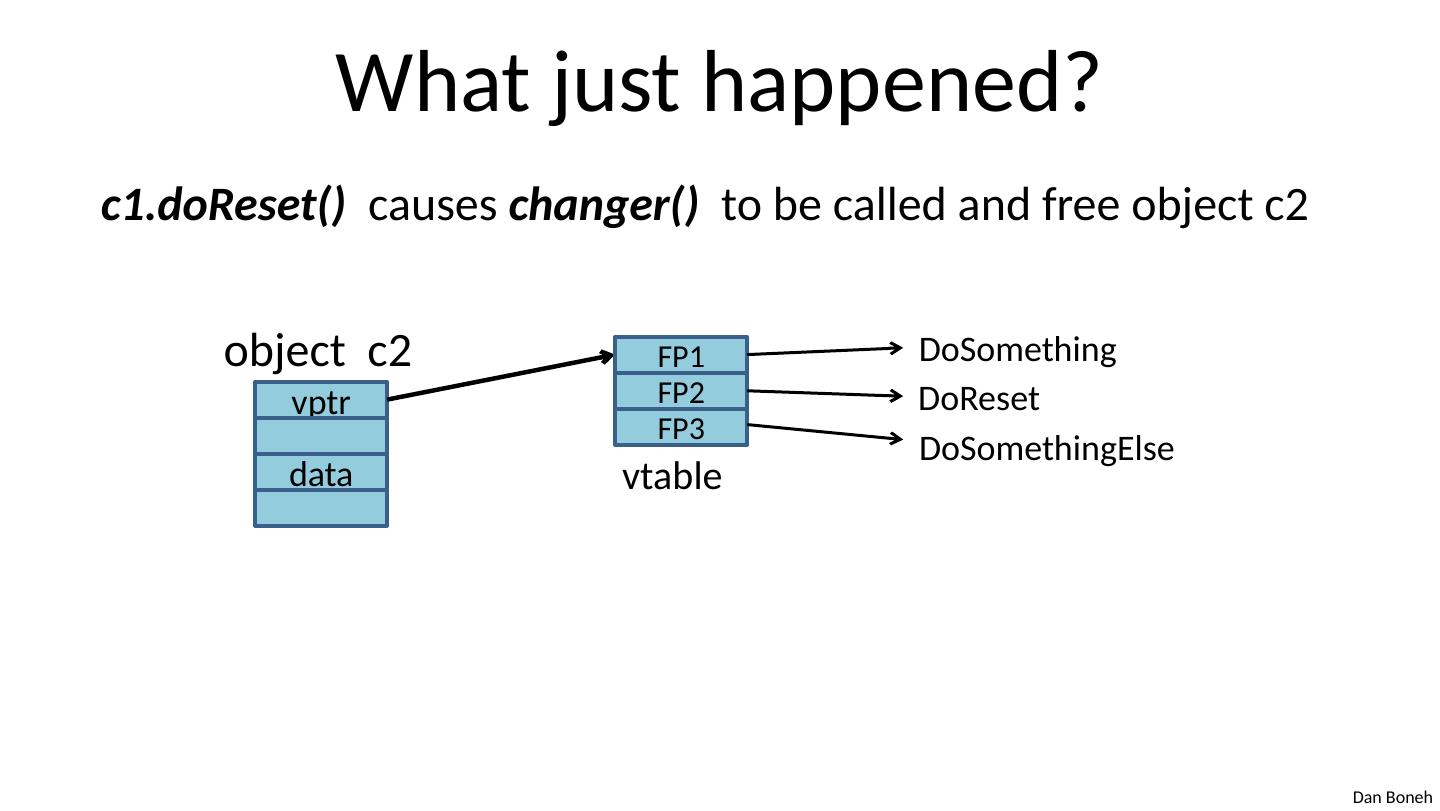 What just happened?

c1.doReset() causes changer() to be called and free object c2

object c2

vptr

data

FP1
FP2
FP3

vtable

DoSomething
DoReset
DoSomethingElse

Dan Boneh